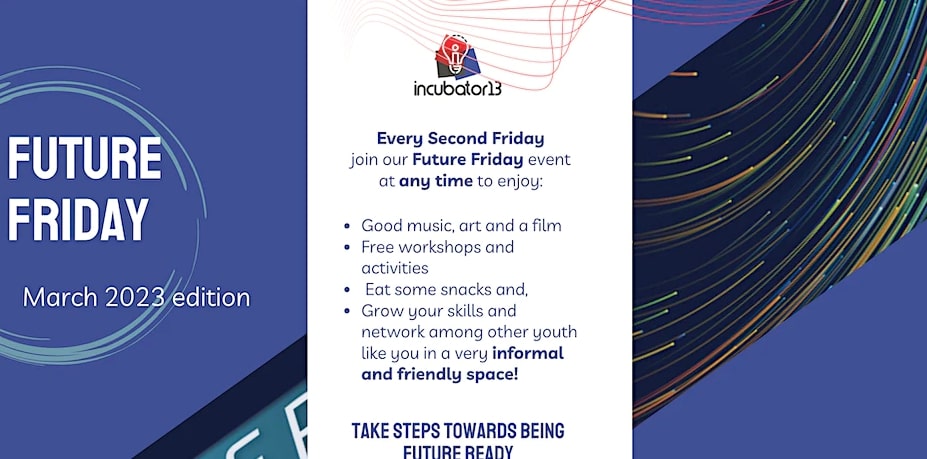 FUTURE FRIDAY

March 2023 edition

incubator13

Every Second Friday join our Future Friday event at any time to enjoy:

- Good music, art and a film
- Free workshops and activities
- Eat some snacks and,
- Grow your skills and network among other youth like you in a very informal and friendly space!

TAKE STEPS TOWARDS BEING FUTURE READY